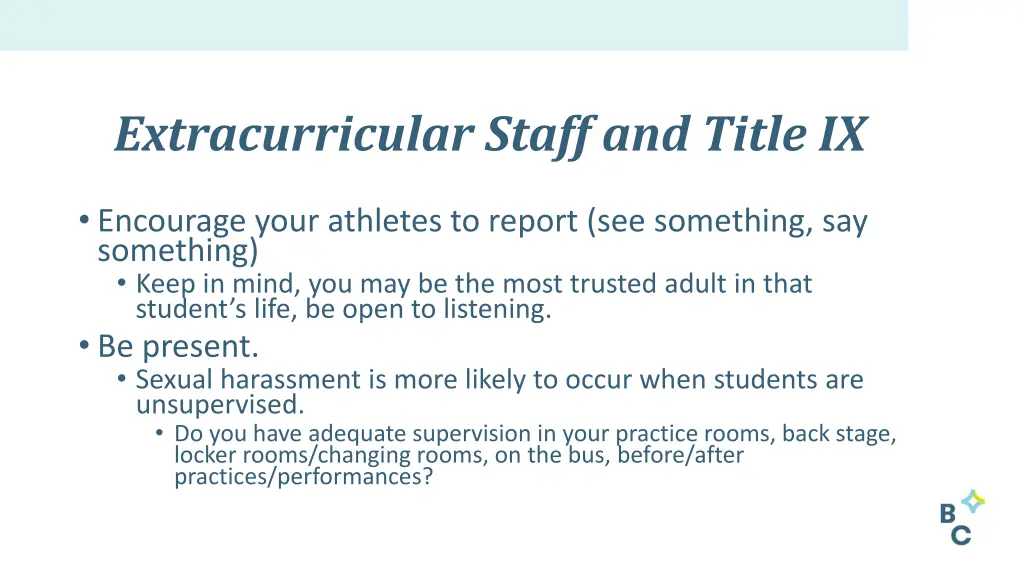 Extracurricular Staff and Title IX

• Encourage your athletes to report (see something, say something)
  • Keep in mind, you may be the most trusted adult in that student's life, be open to listening.
• Be present.
  • Sexual harassment is more likely to occur when students are unsupervised.
    • Do you have adequate supervision in your practice rooms, back stage, locker rooms/changing rooms, on the bus, before/after practices/performances?

B
C